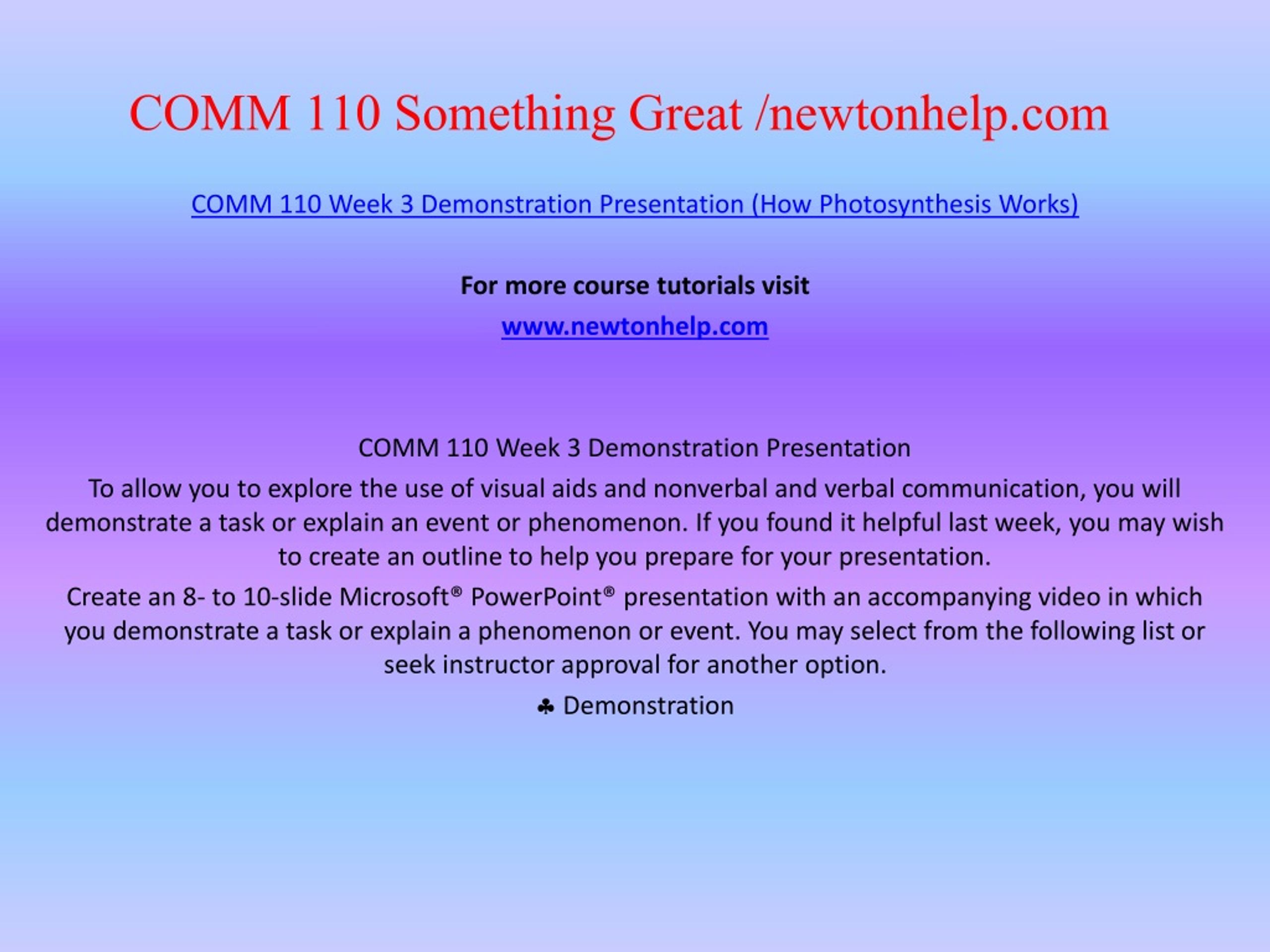 COMM 110 Something Great /newtonhelp.com

COMM 110 Week 3 Demonstration Presentation (How Photosynthesis Works)

For more course tutorials visit

www.newtonhelp.com

COMM 110 Week 3 Demonstration Presentation

To allow you to explore the use of visual aids and nonverbal and verbal communication, you will demonstrate a task or explain an event or phenomenon. If you found it helpful last week, you may wish to create an outline to help you prepare for your presentation.

Create an 8- to 10-slide Microsoft® PowerPoint® presentation with an accompanying video in which you demonstrate a task or explain a phenomenon or event. You may select from the following list or seek instructor approval for another option.

♣ Demonstration